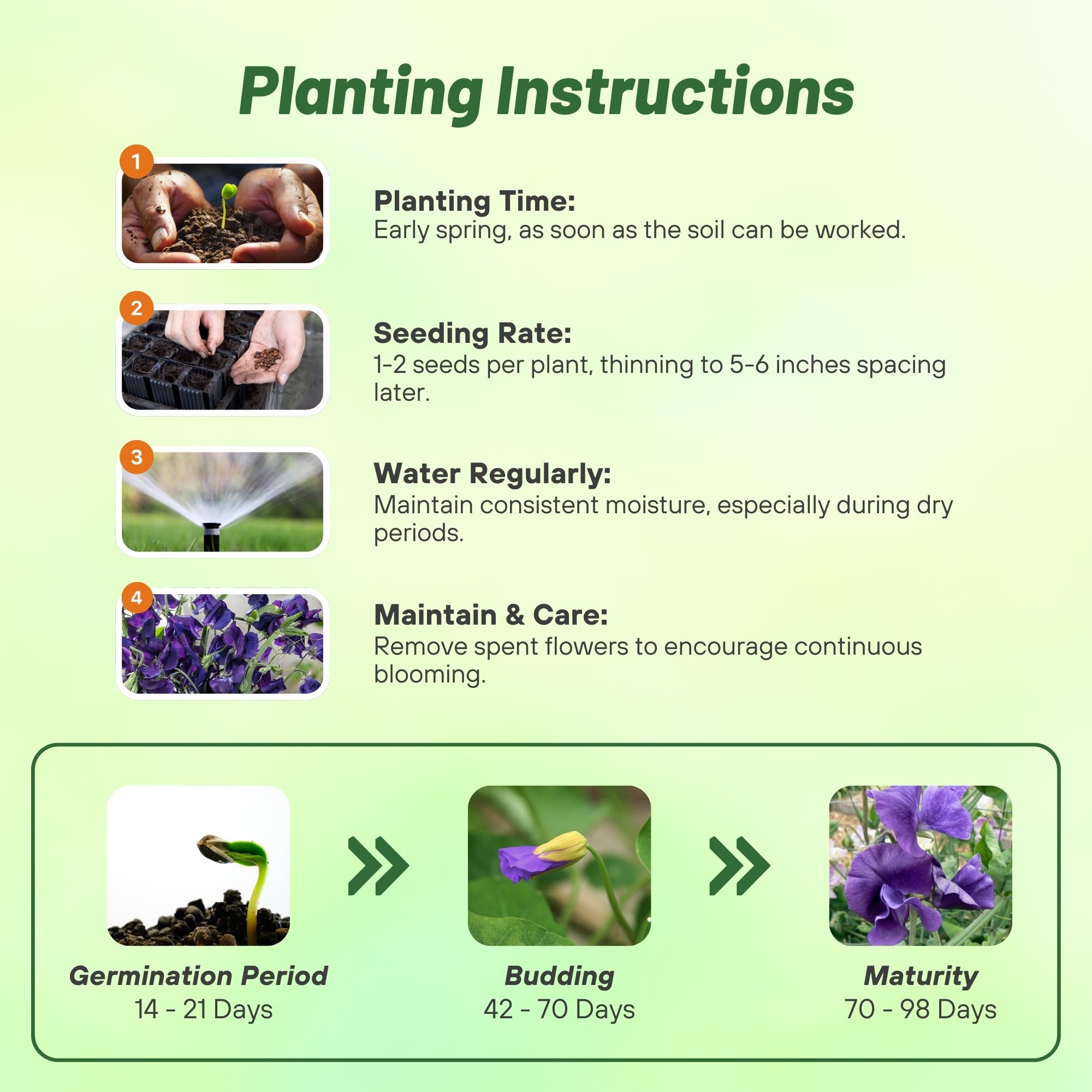 Planting Instructions

1

Planting Time:
Early spring, as soon as the soil can be worked.

2

Seeding Rate:
1-2 seeds per plant, thinning to 5-6 inches spacing later.

3

Water Regularly:
Maintain consistent moisture, especially during dry periods.

4

Maintain & Care:
Remove spent flowers to encourage continuous blooming.

Germination Period
14 - 21 Days

Budding
42 - 70 Days

Maturity
70 - 98 Days